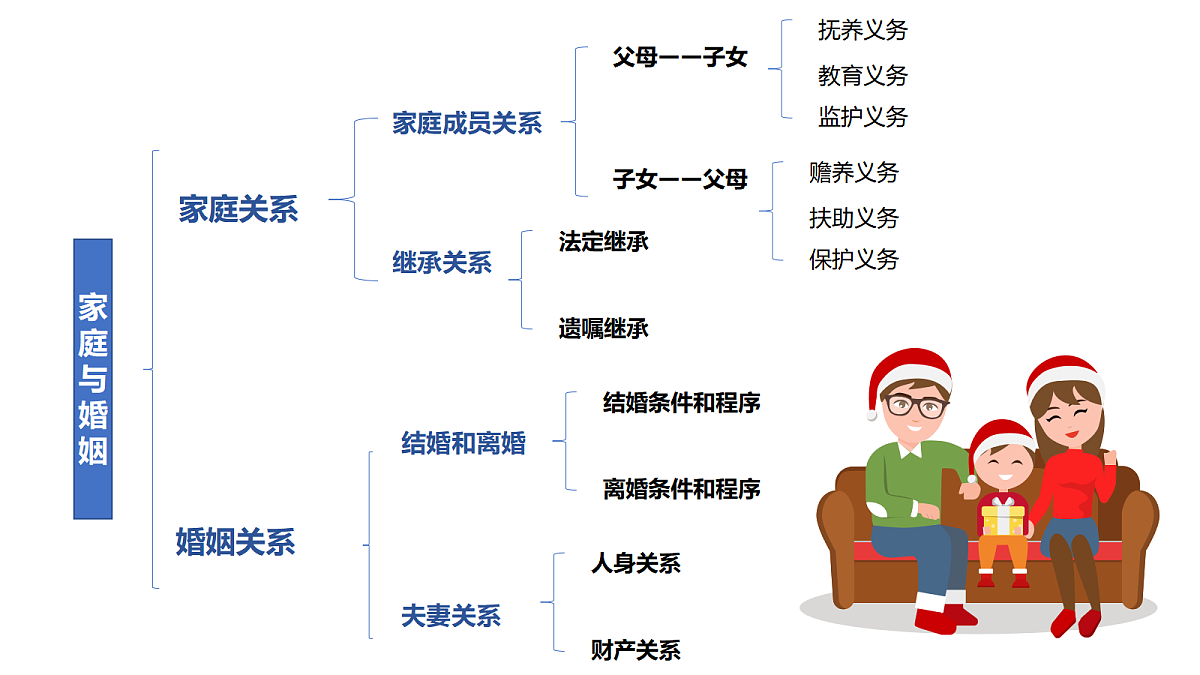 家庭与婚姻

家庭关系

家庭成员关系

父母——子女

抚养义务

教育义务

监护义务

子女——父母

赡养义务

扶助义务

保护义务

继承关系

法定继承

遗嘱继承

婚姻关系

结婚和离婚

结婚条件和程序

离婚条件和程序

夫妻关系

人身关系

财产关系